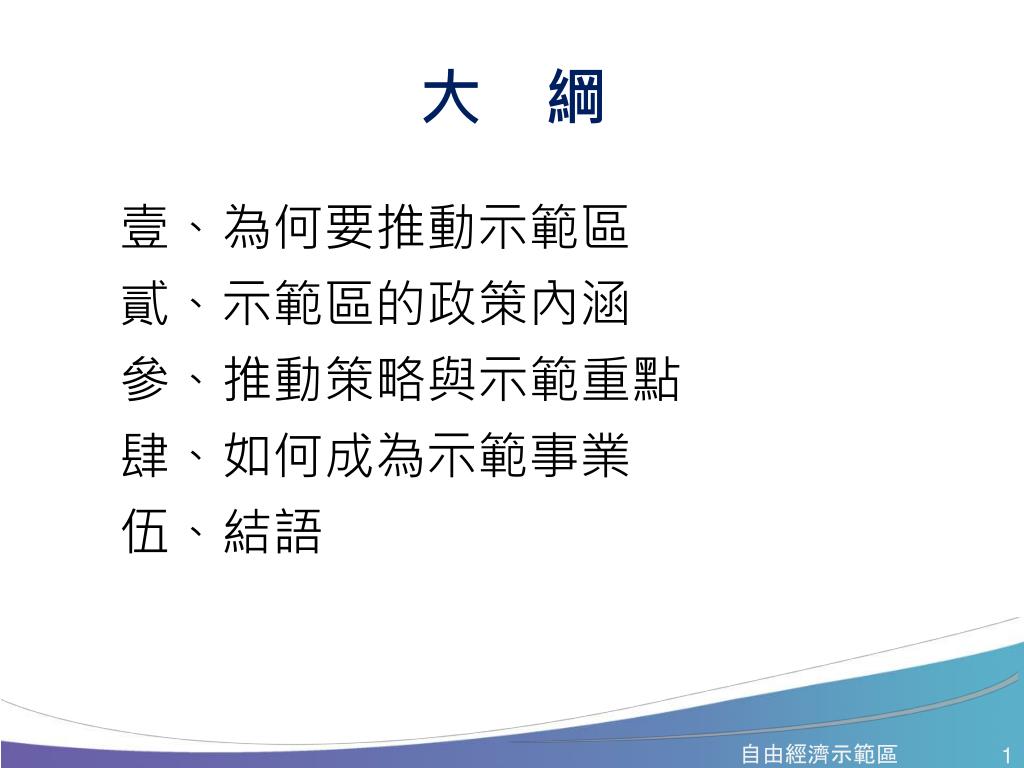 大 綱

壹、為何要推動示範區
貳、示範區的政策內涵
參、推動策略與示範重點
肆、如何成為示範事業
伍、結語

自由經濟示範區 1